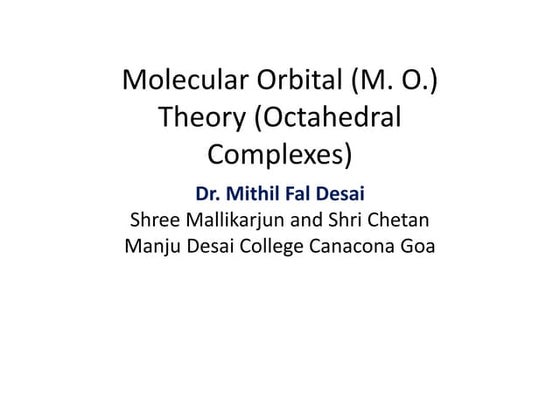 Molecular Orbital (M. O.) Theory (Octahedral Complexes)

Dr. Mithil Fal Desai
Shree Mallikarjun and Shri Chetan Manju Desai College Canacona Goa